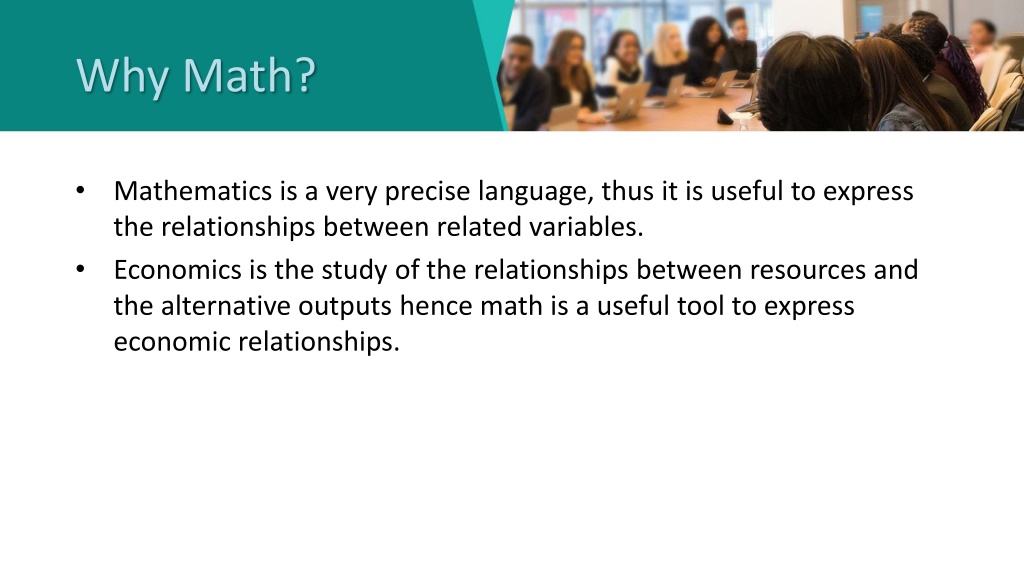 Why Math?

• Mathematics is a very precise language, thus it is useful to express the relationships between related variables.

• Economics is the study of the relationships between resources and the alternative outputs hence math is a useful tool to express economic relationships.